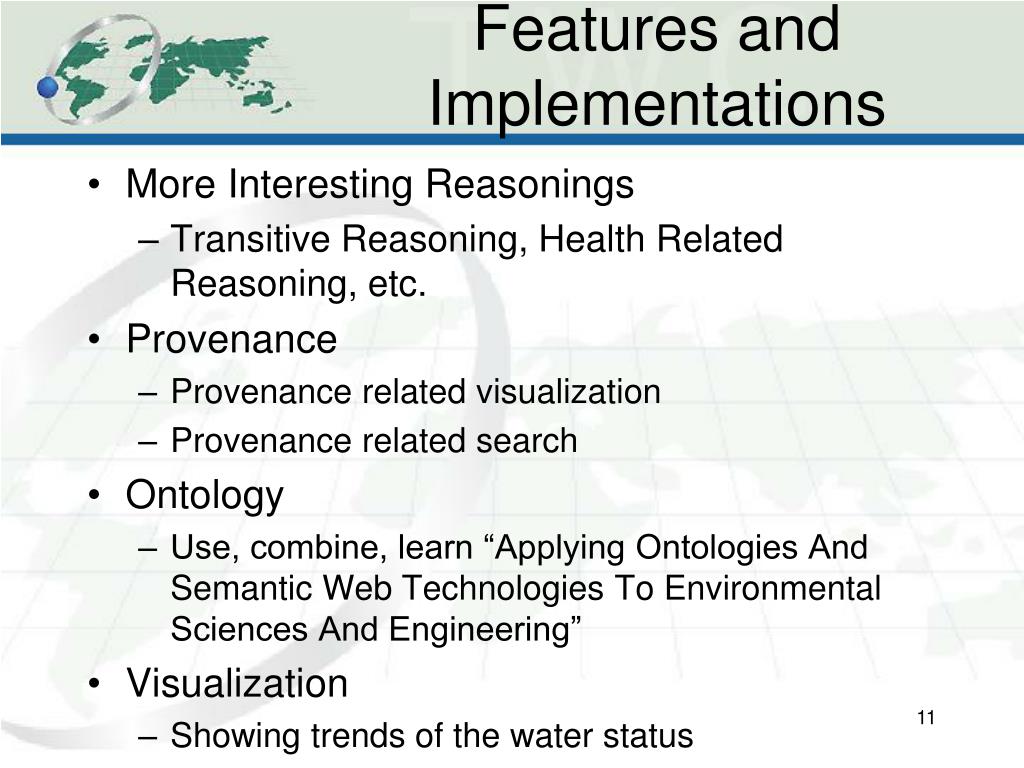 Features and Implementations

• More Interesting Reasonings
– Transitive Reasoning, Health Related Reasoning, etc.
• Provenance
– Provenance related visualization
– Provenance related search
• Ontology
– Use, combine, learn “Applying Ontologies And Semantic Web Technologies To Environmental Sciences And Engineering”
• Visualization
– Showing trends of the water status

11